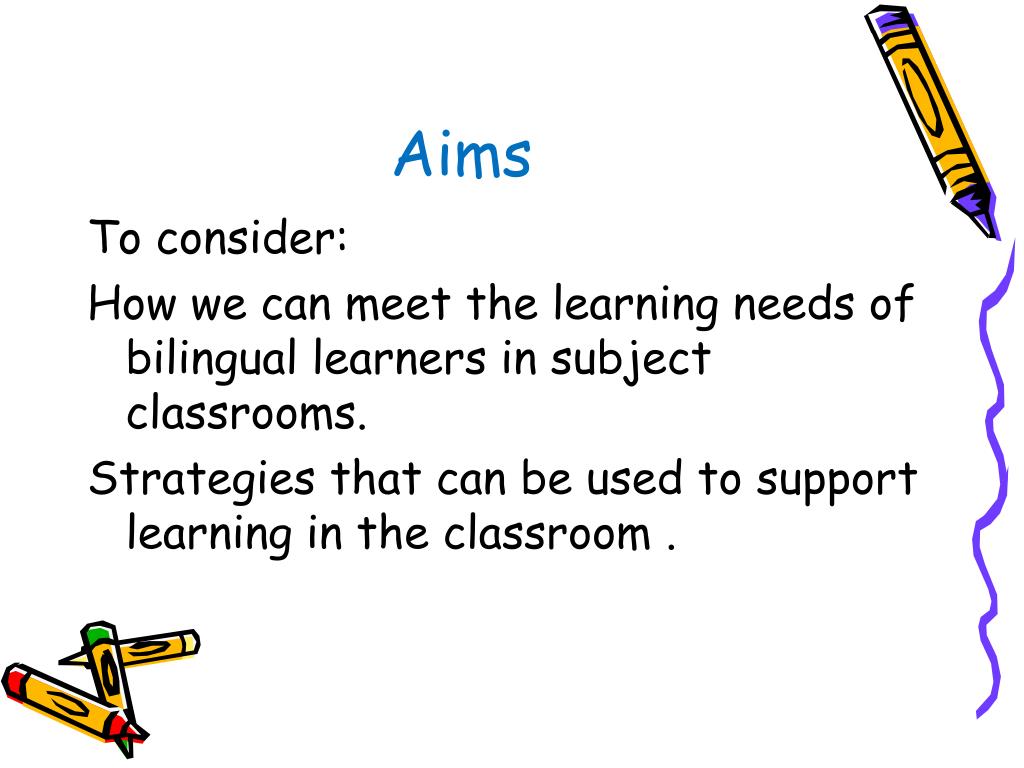 Aims

To consider:

How we can meet the learning needs of bilingual learners in subject classrooms.

Strategies that can be used to support learning in the classroom .